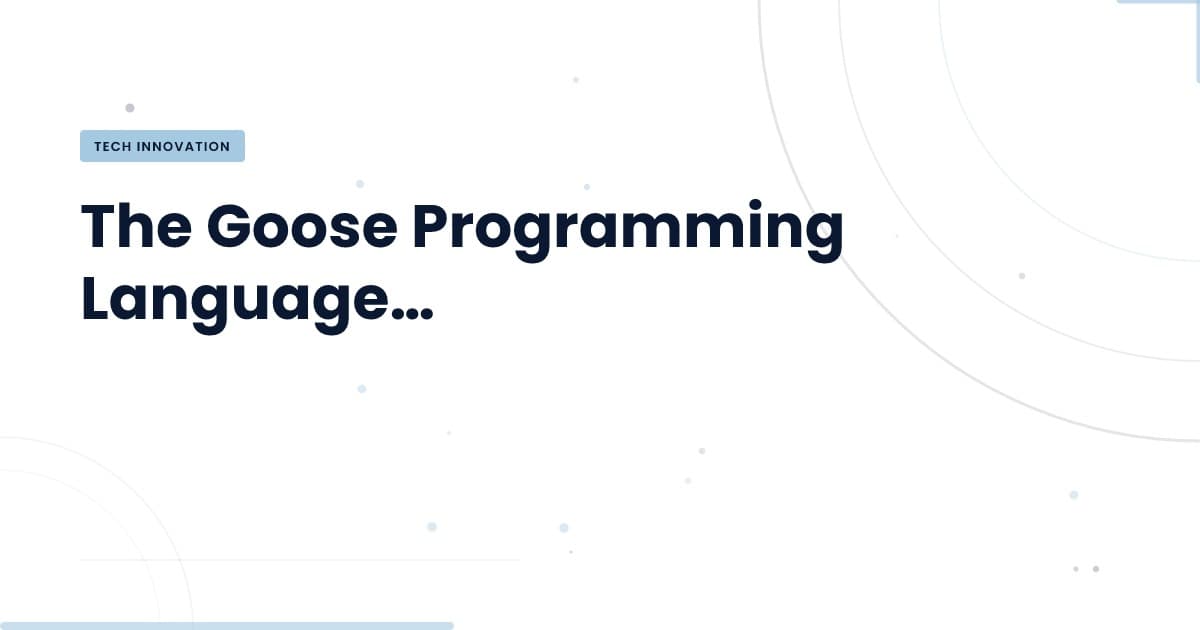 TECH INNOVATION

The Goose Programming Language...